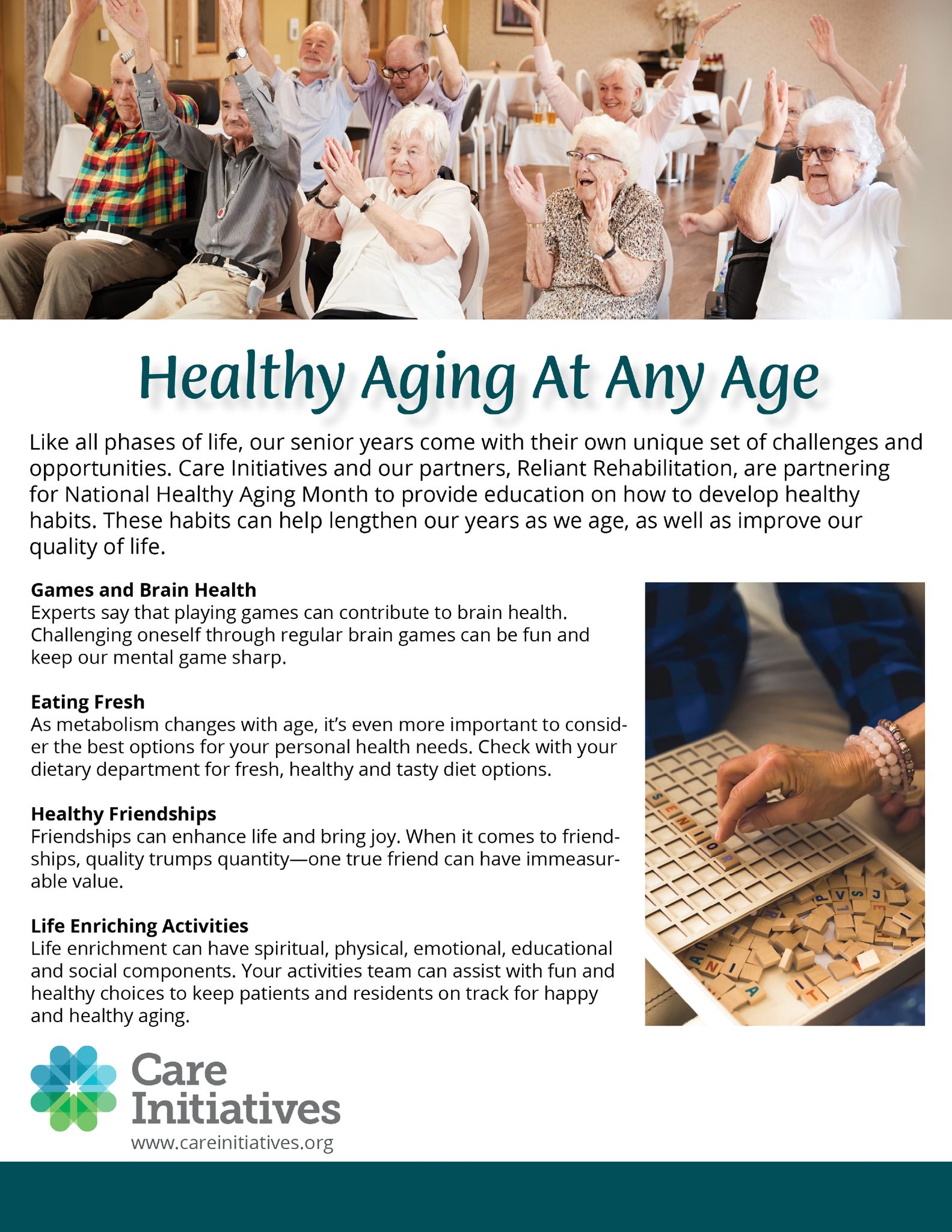 Healthy Aging At Any Age

Like all phases of life, our senior years come with their own unique set of challenges and opportunities. Care Initiatives and our partners, Reliant Rehabilitation, are partnering for National Healthy Aging Month to provide education on how to develop healthy habits. These habits can help lengthen our years as we age, as well as improve our quality of life.

Games and Brain Health
Experts say that playing games can contribute to brain health. Challenging oneself through regular brain games can be fun and keep our mental game sharp.

Eating Fresh
As metabolism changes with age, it's even more important to consider the best options for your personal health needs. Check with your dietary department for fresh, healthy and tasty diet options.

Healthy Friendships
Friendships can enhance life and bring joy. When it comes to friendships, quality trumps quantity—one true friend can have immeasurable value.

Life Enriching Activities
Life enrichment can have spiritual, physical, emotional, educational and social components. Your activities team can assist with fun and healthy choices to keep patients and residents on track for happy and healthy aging.

SENIOR

Care Initiatives
www.careinitiatives.org